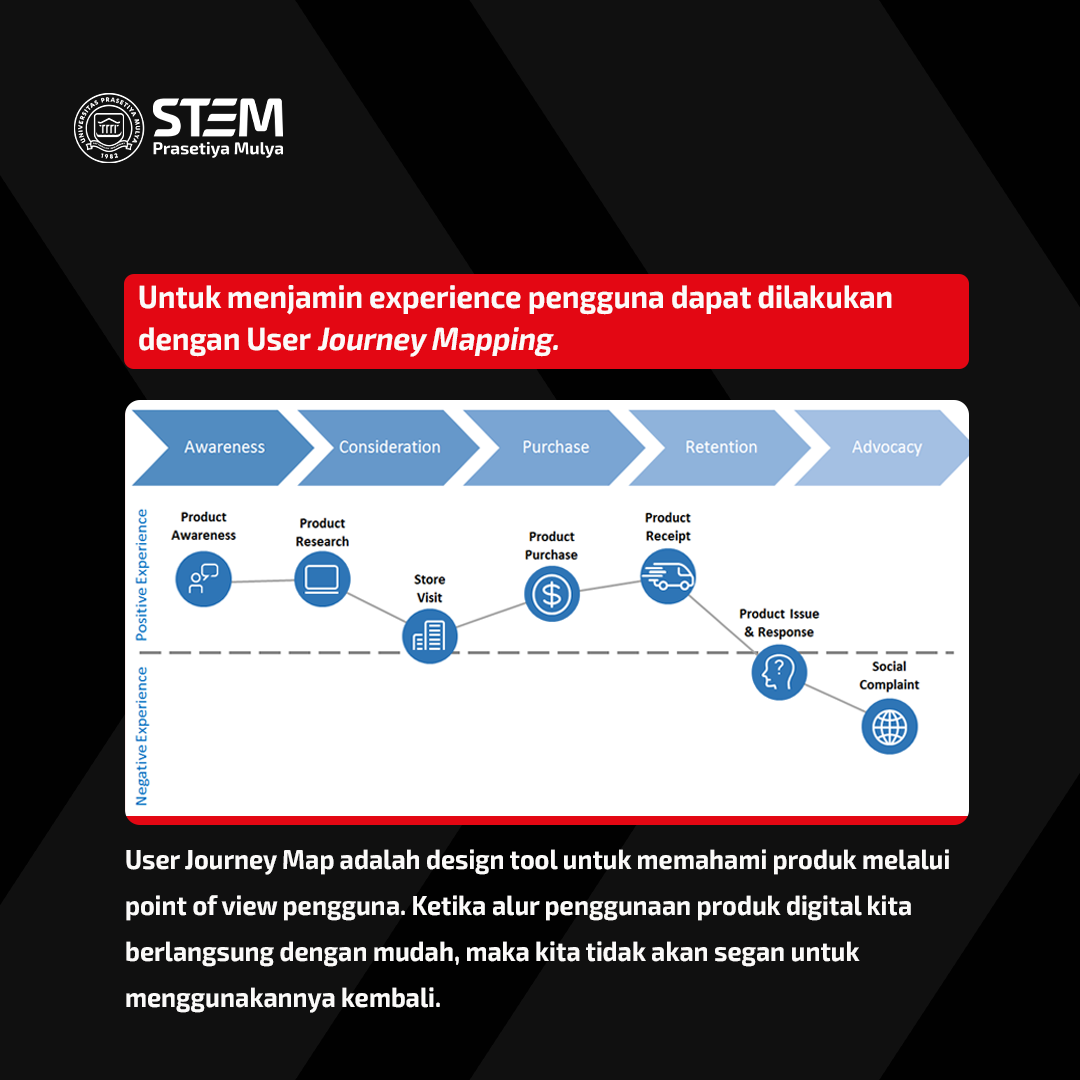 UNIVERSITAS PRASETIYA MULYA 1982

STEM
Prasetiya Mulya

Untuk menjamin experience pengguna dapat dilakukan dengan User Journey Mapping.

Awareness
Consideration
Purchase
Retention
Advocacy

Positive Experience
Negative Experience

Product Awareness
Product Research
Store Visit
Product Purchase
Product Receipt
Product Issue & Response
Social Complaint

User Journey Map adalah design tool untuk memahami produk melalui point of view pengguna. Ketika alur penggunaan produk digital kita berlangsung dengan mudah, maka kita tidak akan segan untuk menggunakannya kembali.